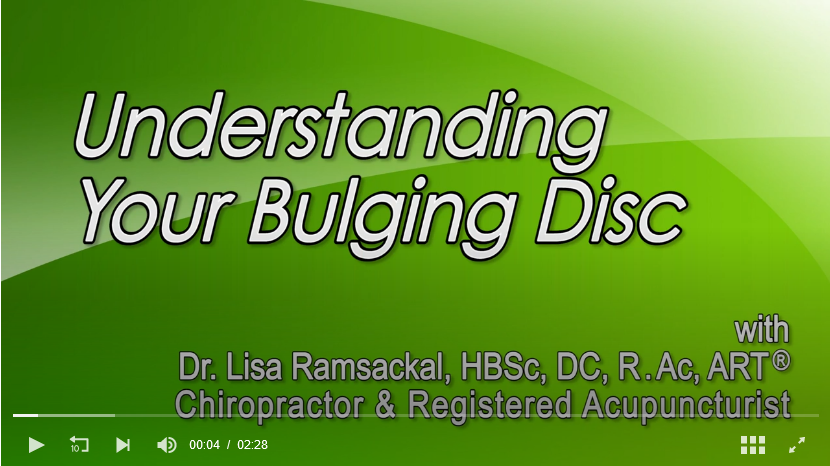 Understanding Your Bulging Disc

with
Dr. Lisa Ramsackal, HBSc, DC, R.Ac, ART®
Chiropractor & Registered Acupuncturist

10

00:04 / 02:28